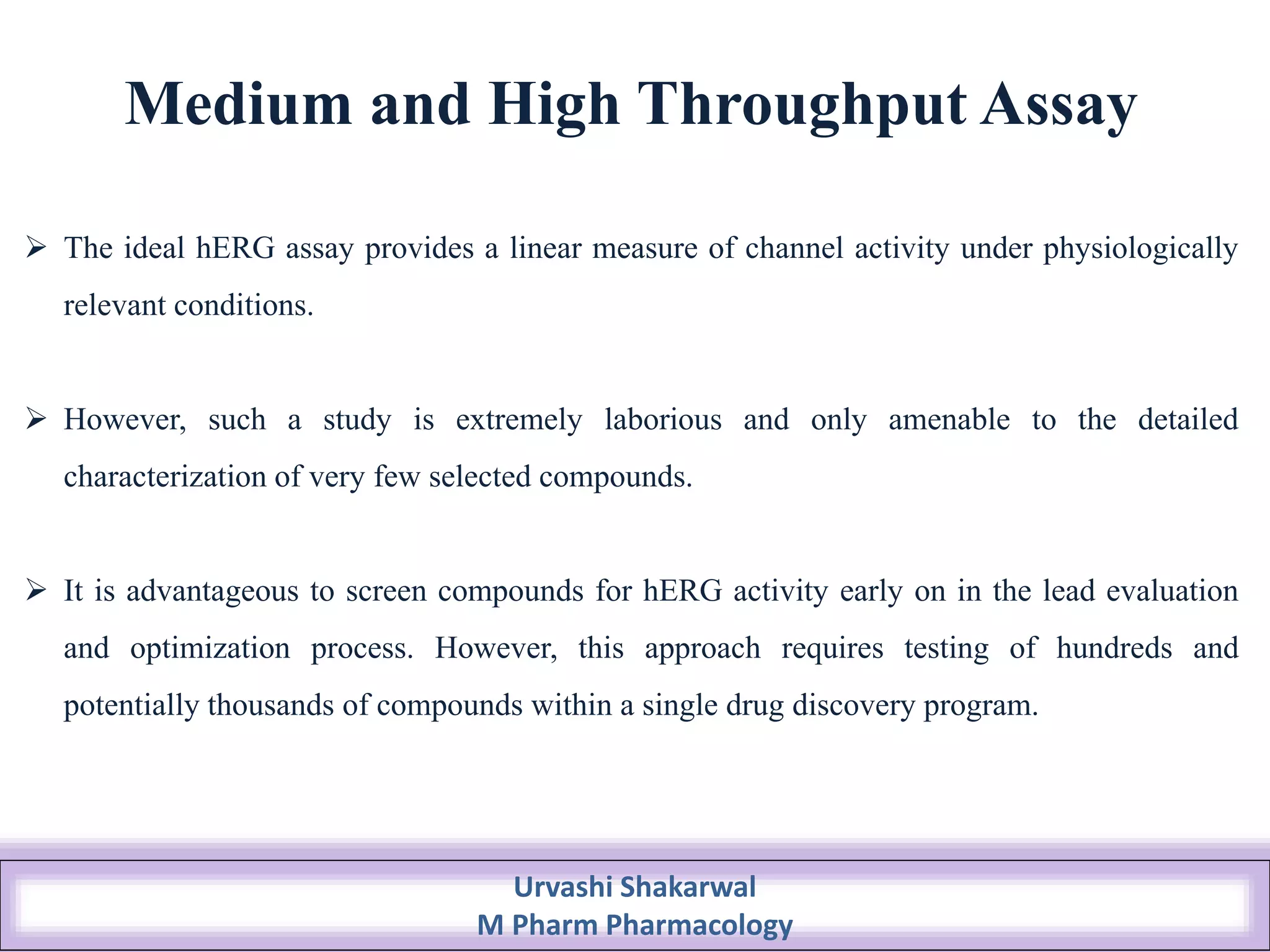 Medium and High Throughput Assay

➢ The ideal hERG assay provides a linear measure of channel activity under physiologically relevant conditions.

➢ However, such a study is extremely laborious and only amenable to the detailed characterization of very few selected compounds.

➢ It is advantageous to screen compounds for hERG activity early on in the lead evaluation and optimization process. However, this approach requires testing of hundreds and potentially thousands of compounds within a single drug discovery program.

Urvashi Shakarwal
M Pharm Pharmacology